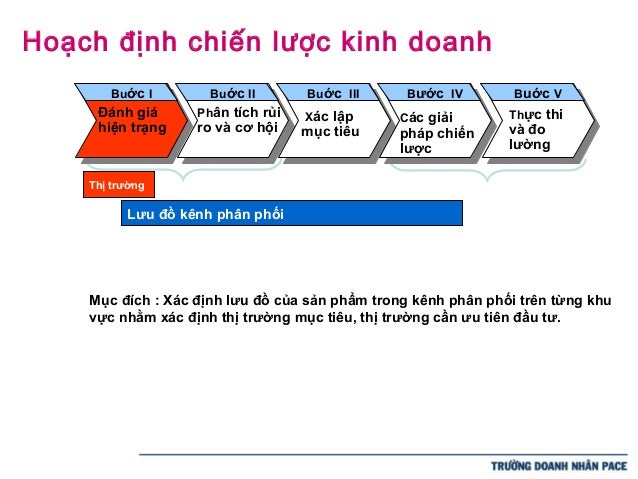 Hoạch định chiến lược kinh doanh

Bước I
Đánh giá hiện trạng

Bước II
Phân tích rủi ro và cơ hội

Bước III
Xác lập mục tiêu

Bước IV
Các giải pháp chiến lược

Bước V
Thực thi và đo lường

Thị trường

Lưu đồ kênh phân phối

Mục đích : Xác định lưu đồ của sản phẩm trong kênh phân phối trên từng khu vực nhằm xác định thị trường mục tiêu, thị trường cần ưu tiên đầu tư.

TRƯỜNG DOANH NHÂN PACE